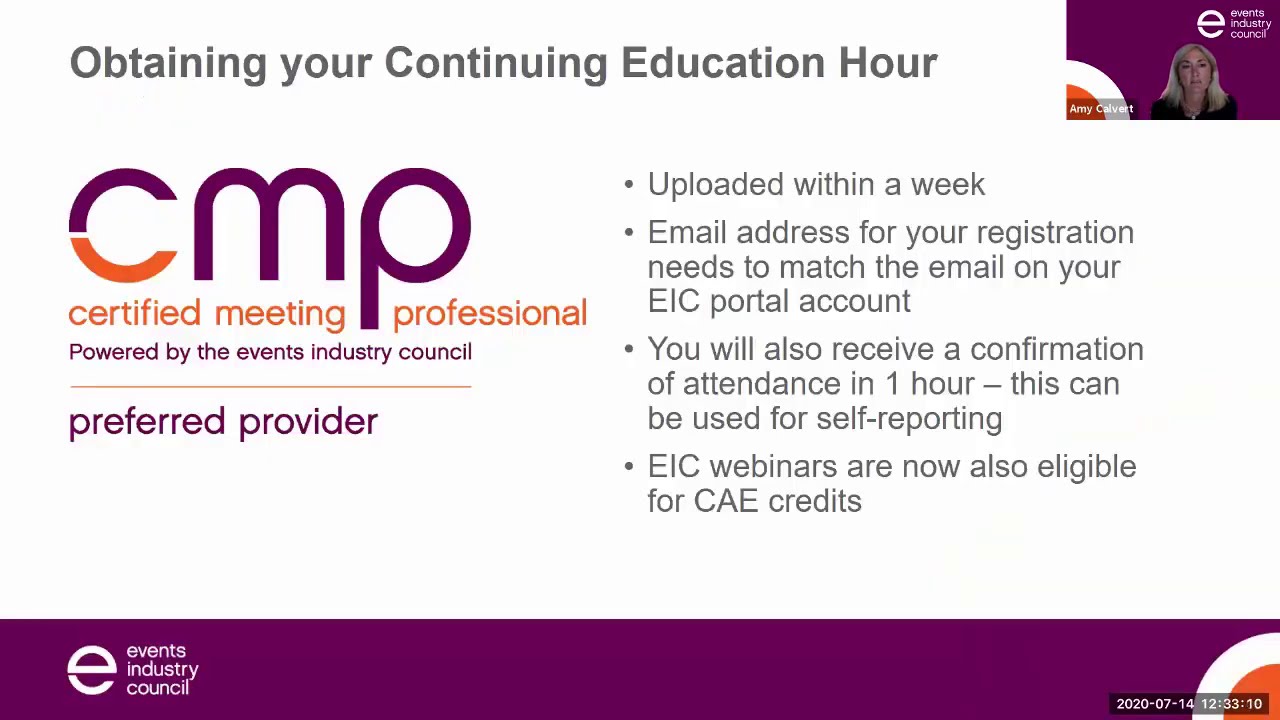 Obtaining your Continuing Education Hour

events industry council

Amy Calvert

cmp
certified meeting professional
Powered by the events industry council

preferred provider

• Uploaded within a week
• Email address for your registration needs to match the email on your EIC portal account
• You will also receive a confirmation of attendance in 1 hour – this can be used for self-reporting
• EIC webinars are now also eligible for CAE credits

events industry council

2020-07-14 12:33:10